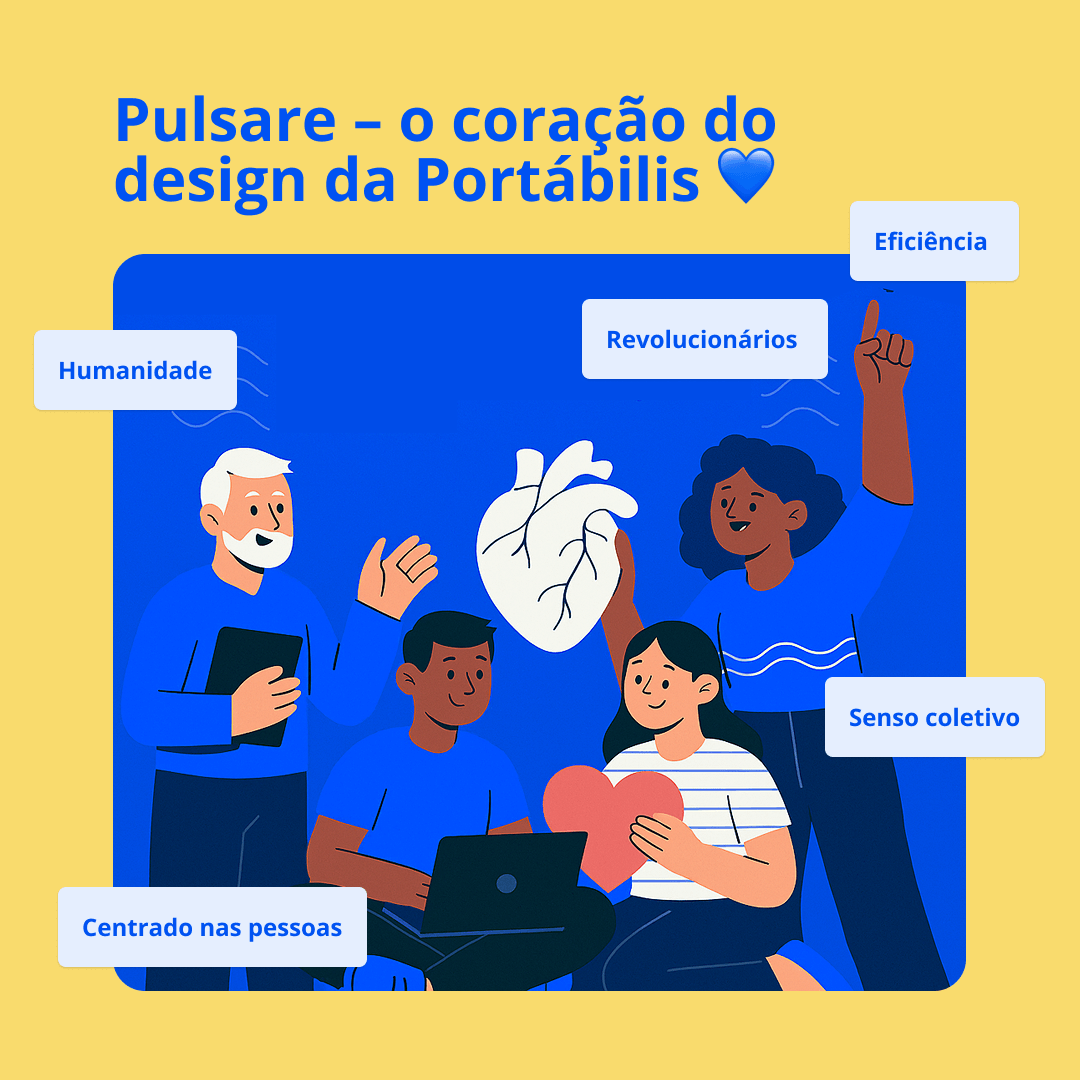 Pulsare – o coração do design da Portábilis 💙

Eficiência

Revolucionários

Humanidade

Senso coletivo

Centrado nas pessoas